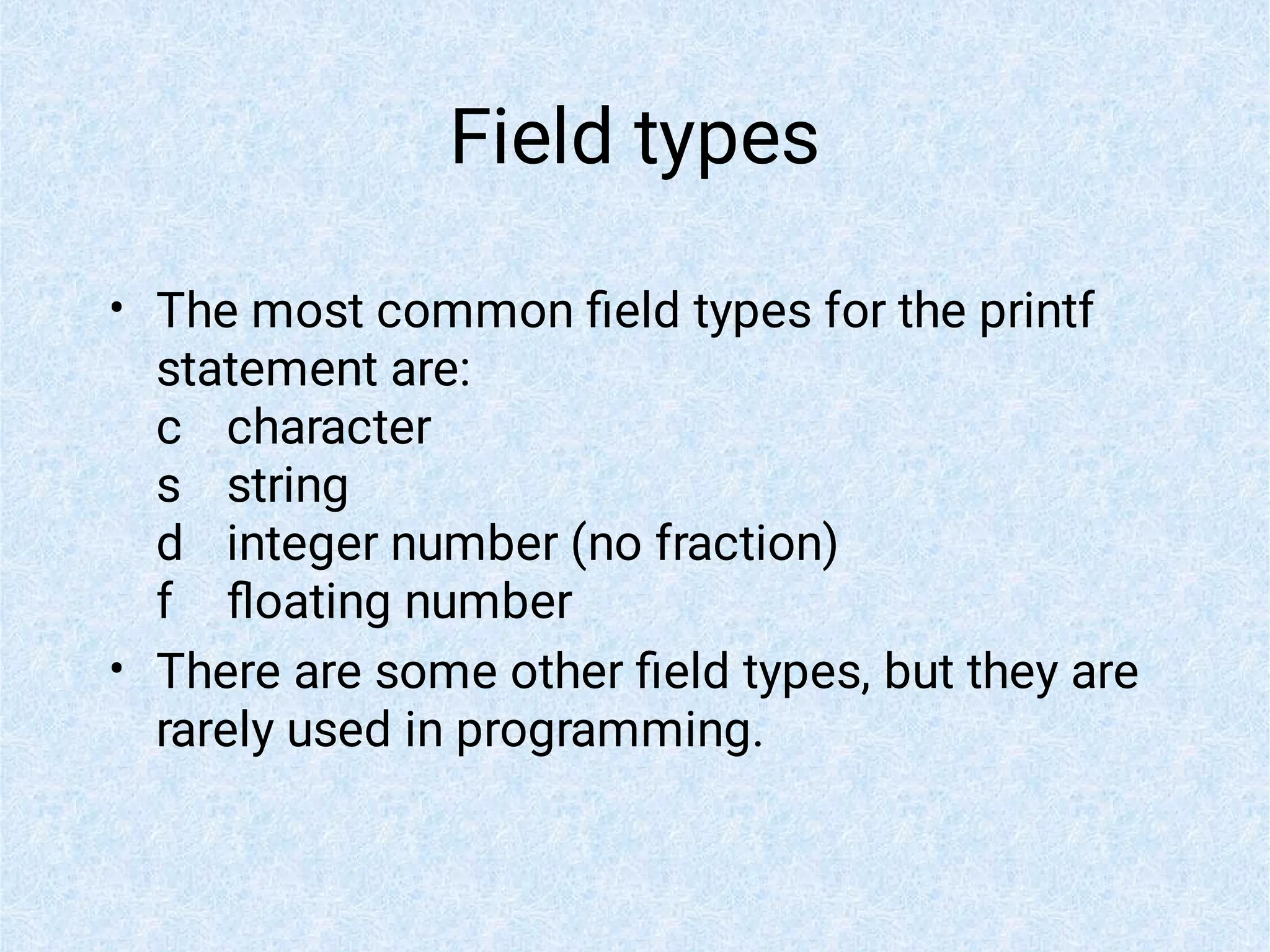 Field types

• The most common field types for the printf statement are:
c character
s string
d integer number (no fraction)
f floating number

• There are some other field types, but they are rarely used in programming.